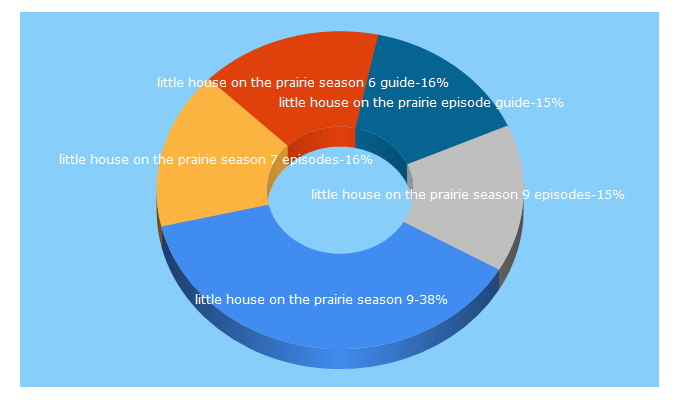 little house on the prairie season 6 guide-16%
little house on the prairie episode guide-15%
little house on the prairie season 7 episodes-16%
little house on the prairie season 9 episodes-15%
little house on the prairie season 9-38%